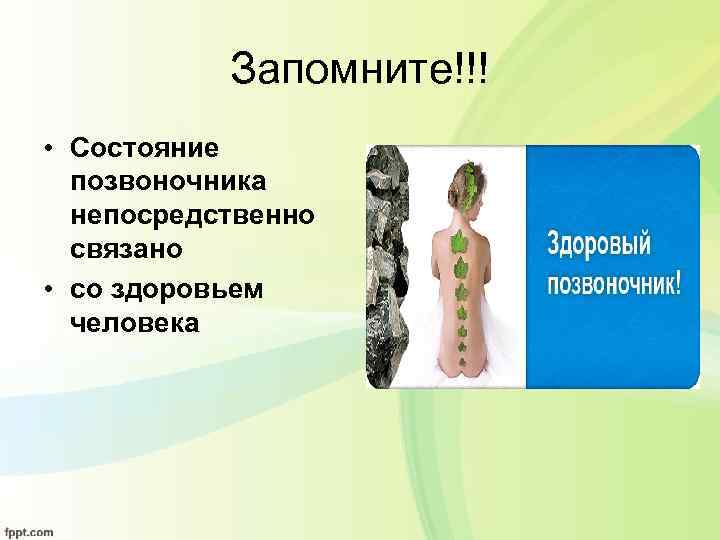 Запомните!!!

• Состояние позвоночника непосредственно связано
• со здоровьем человека

Здоровый позвоночник!

fppt.com